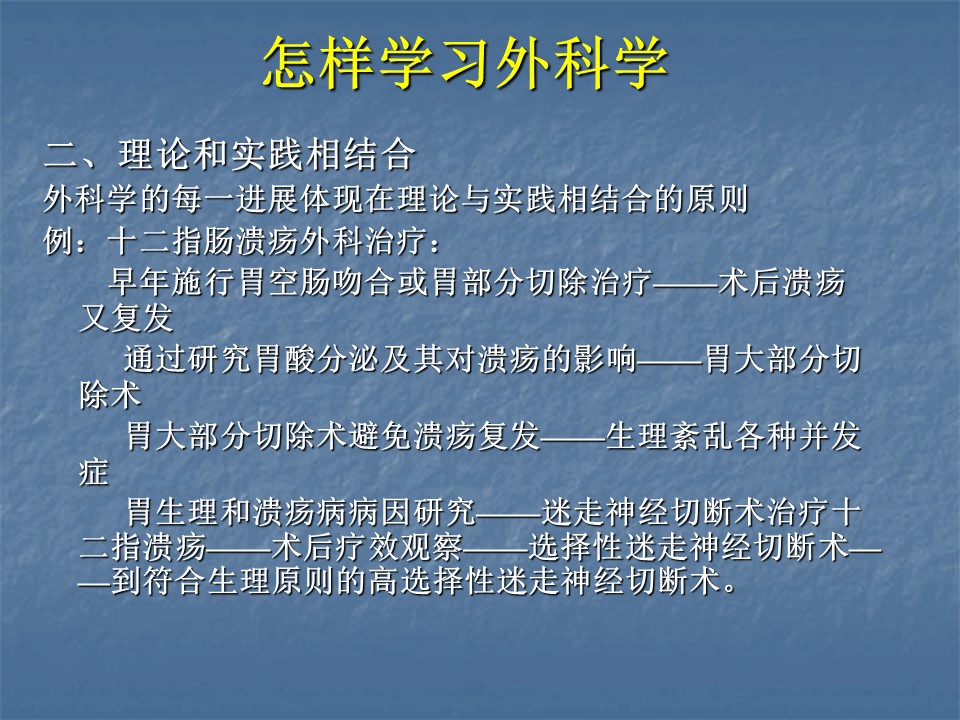 怎样学习外科学

二、理论和实践相结合
外科学的每一进展体现在理论与实践相结合的原则
例：十二指肠溃疡外科治疗：

早年施行胃空肠吻合或胃部分切除治疗——术后溃疡又复发

通过研究胃酸分泌及其对溃疡的影响——胃大部分切除术

胃大部分切除术避免溃疡复发——生理紊乱各种并发症

胃生理和溃疡病病因研究——迷走神经切断术治疗十二指溃疡——术后疗效观察——选择性迷走神经切断术——到符合生理原则的高选择性迷走神经切断术。